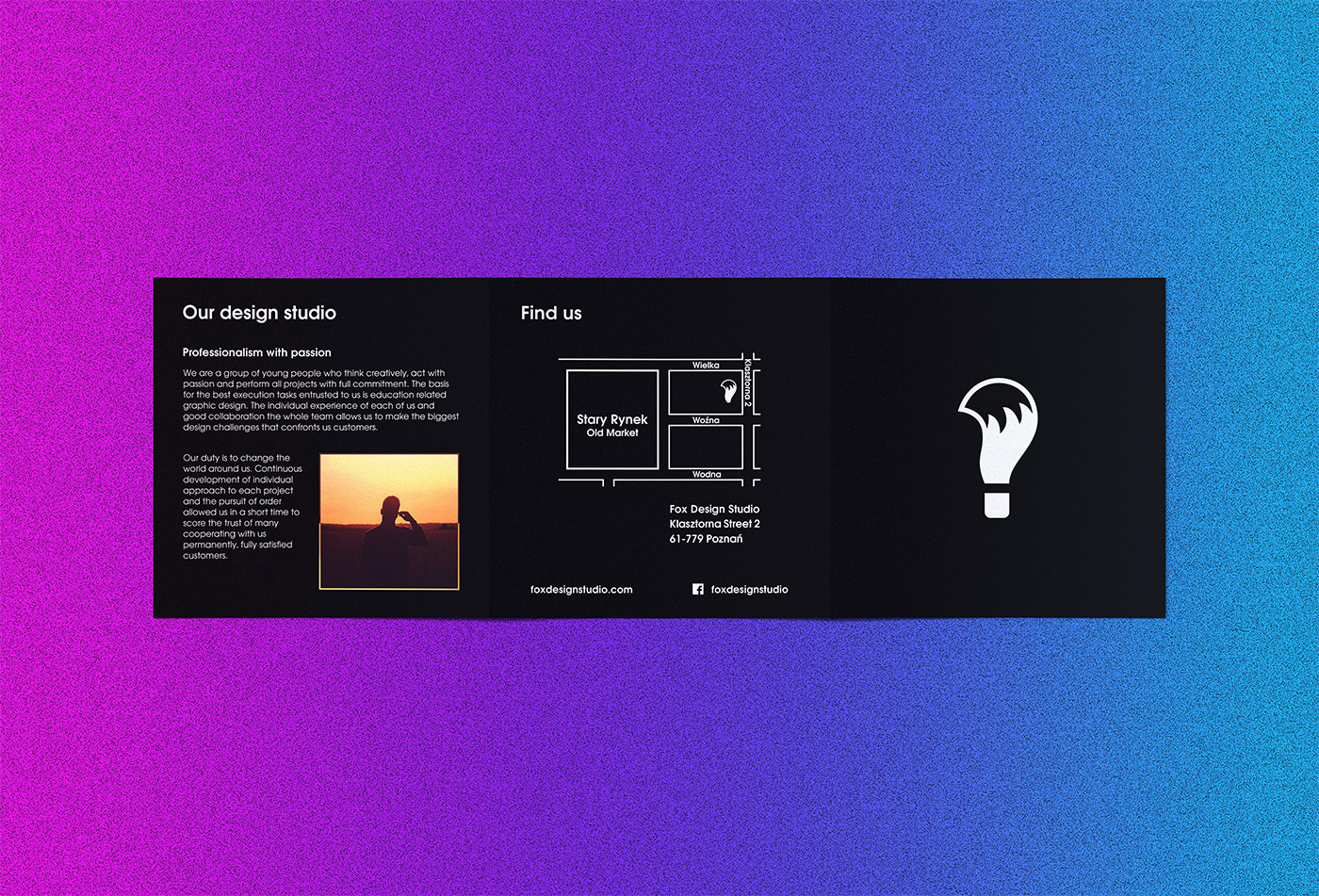 Our design studio

Professionalism with passion

We are a group of young people who think creatively, act with passion and perform all projects with full commitment. The basis for the best execution tasks entrusted to us is education related graphic design. The individual experience of each of us and good collaboration the whole team allows us to make the biggest design challenges that confronts us customers.

Our duty is to change the world around us. Continuous development of individual approach to each project and the pursuit of order allowed us in a short time to score the trust of many cooperating with us permanently, fully satisfied customers.

Find us

Wielka

Klasztorna 2

Stary Rynek
Old Market

Woźna

Wodna

Fox Design Studio
Klasztorna Street 2
61-779 Poznań

foxdesignstudio.com

foxdesignstudio